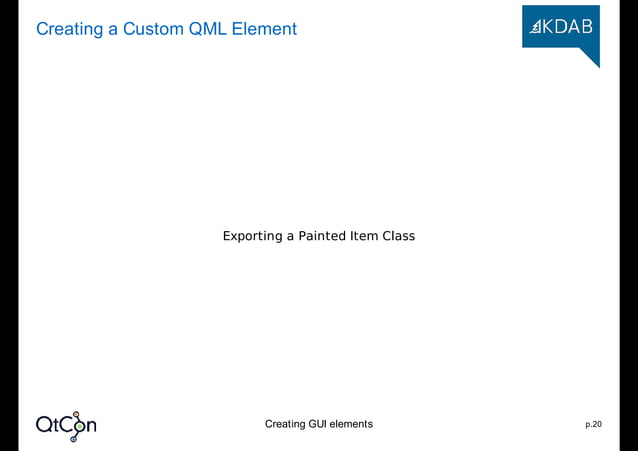 Creating a Custom QML Element

KDAB

Exporting a Painted Item Class

QtCon

Creating GUI elements

p.20